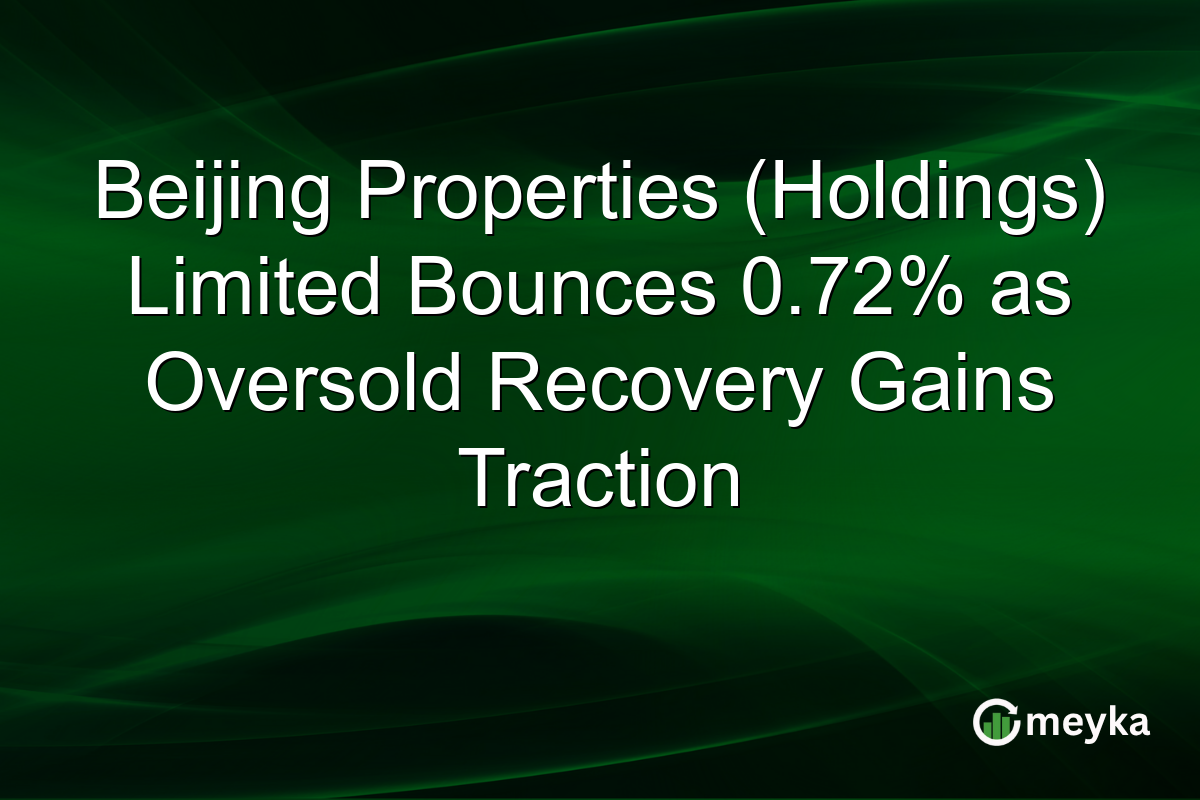 Beijing Properties (Holdings) Limited Bounces 0.72% as Oversold Recovery Gains Traction

meyka